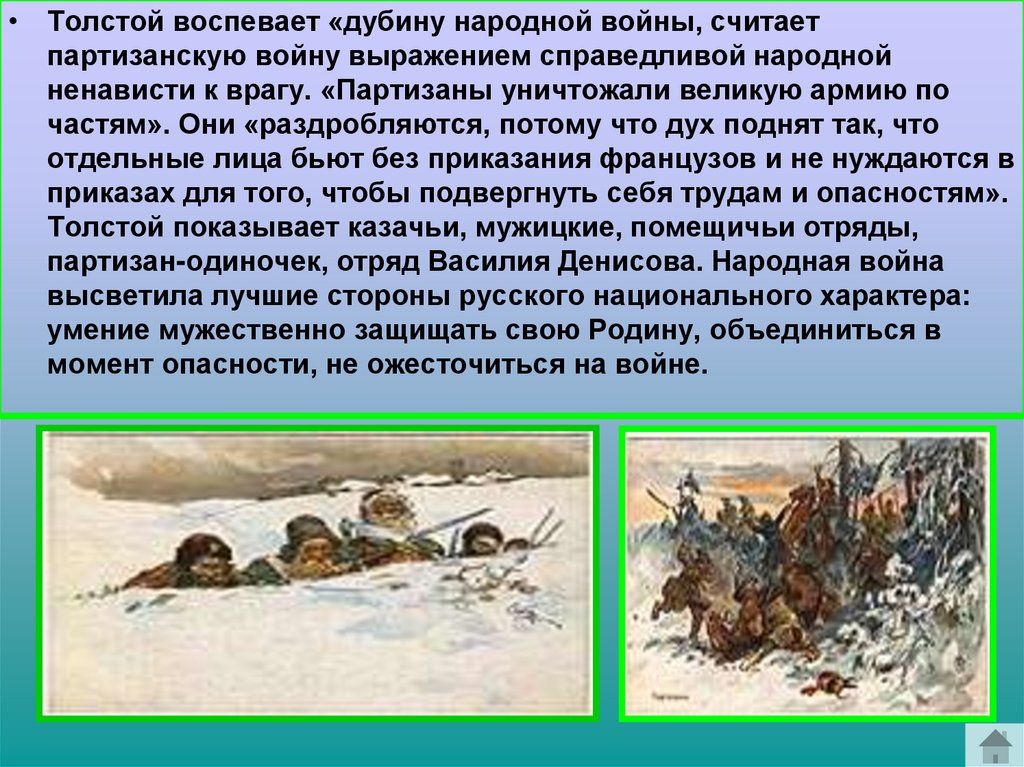 • Толстой воспевает «дубину народной войны, считает партизанскую войну выражением справедливой народной ненависти к врагу. «Партизаны уничтожали великую армию по частям». Они «раздробляются, потому что дух поднят так, что отдельные лица бьют без приказания французов и не нуждаются в приказах для того, чтобы подвергнуть себя трудам и опасностям». Толстой показывает казачьи, мужицкие, помещичьи отряды, партизан-одиночек, отряд Василия Денисова. Народная война высветила лучшие стороны русского национального характера: умение мужественно защищать свою Родину, объединиться в момент опасности, не ожесточиться на войне.